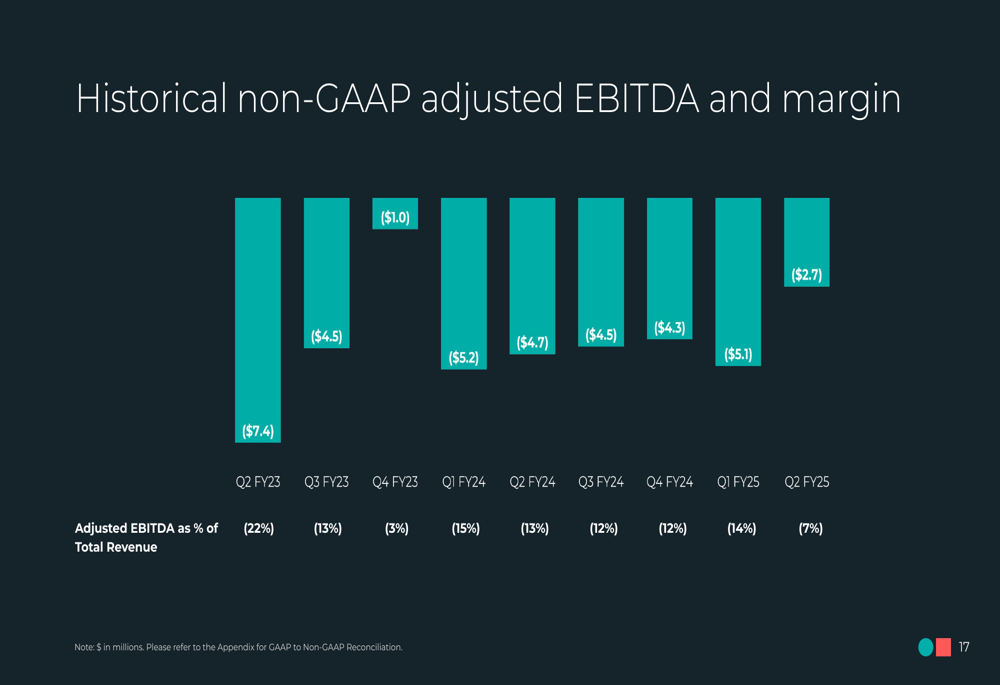 Historical non-GAAP adjusted EBITDA and margin

($7.4)
($4.5)
($1.0)
($5.2)
($4.7)
($4.5)
($4.3)
($5.1)
($2.7)

| | Q2 FY23 | Q3 FY23 | Q4 FY23 | Q1 FY24 | Q2 FY24 | Q3 FY24 | Q4 FY24 | Q1 FY25 | Q2 FY25 |
|---|---|---|---|---|---|---|---|---|---|
| Adjusted EBITDA as % of Total Revenue | (22%) | (13%) | (3%) | (15%) | (13%) | (12%) | (12%) | (14%) | (7%) |

Note: $ in millions. Please refer to the Appendix for GAAP to Non-GAAP Reconciliation.

17